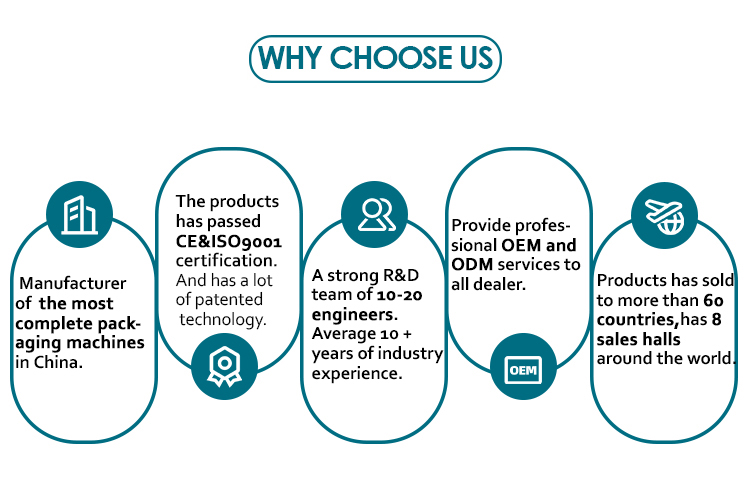 WHY CHOOSE US

Manufacturer of the most complete packaging machines in China.

The products has passed CE&ISO9001 certification. And has a lot of patented technology.

A strong R&D team of 10-20 engineers. Average 10 + years of industry experience.

Provide professional OEM and ODM services to all dealer.

OEM

Products has sold to more than 60 countries,has 8 sales halls around the world.